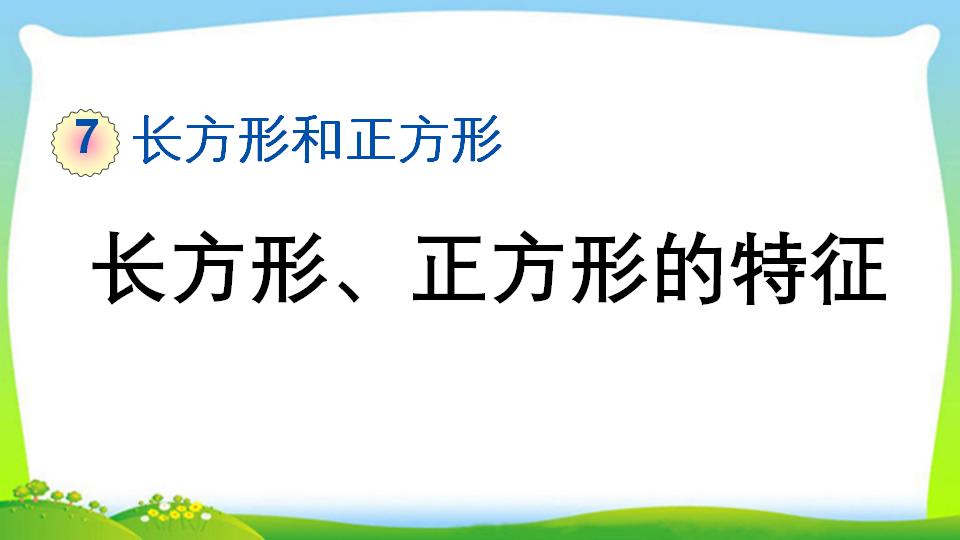 7 长方形和正方形

长方形、正方形的特征